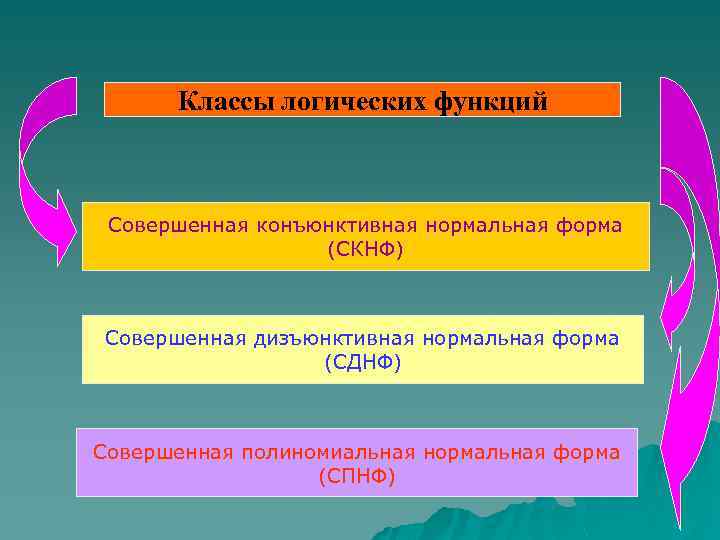 Классы логических функций

Совершенная конъюнктивная нормальная форма (СКНФ)

Совершенная дизъюнктивная нормальная форма (СДНФ)

Совершенная полиномиальная нормальная форма (СПНФ)